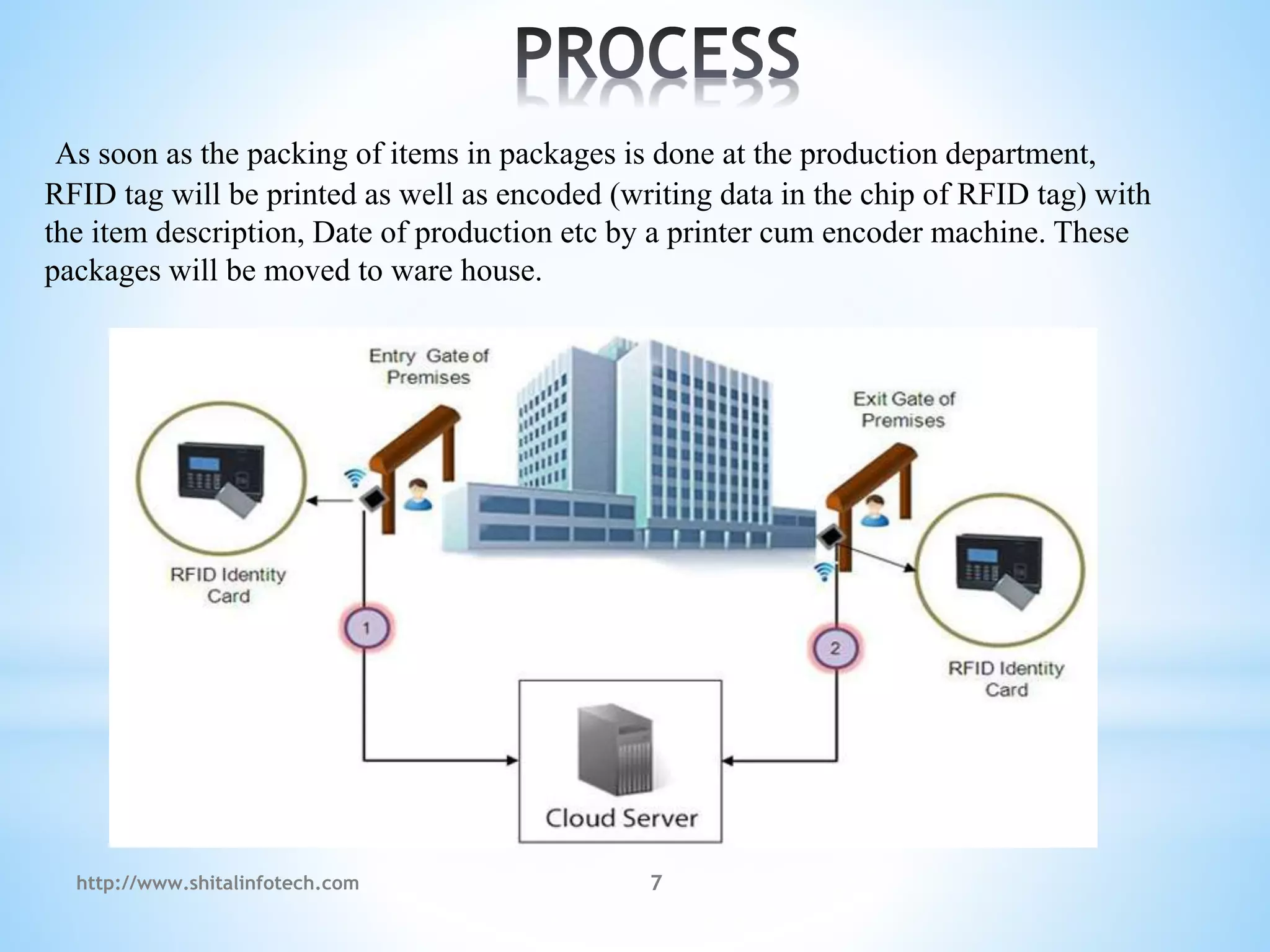 PROCESS

As soon as the packing of items in packages is done at the production department, RFID tag will be printed as well as encoded (writing data in the chip of RFID tag) with the item description, Date of production etc by a printer cum encoder machine. These packages will be moved to ware house.

Entry Gate of Premises

Exit Gate of Premises

RFID Identity Card

1

2

RFID Identity Card

Cloud Server

http://www.shitalinfotech.com

7